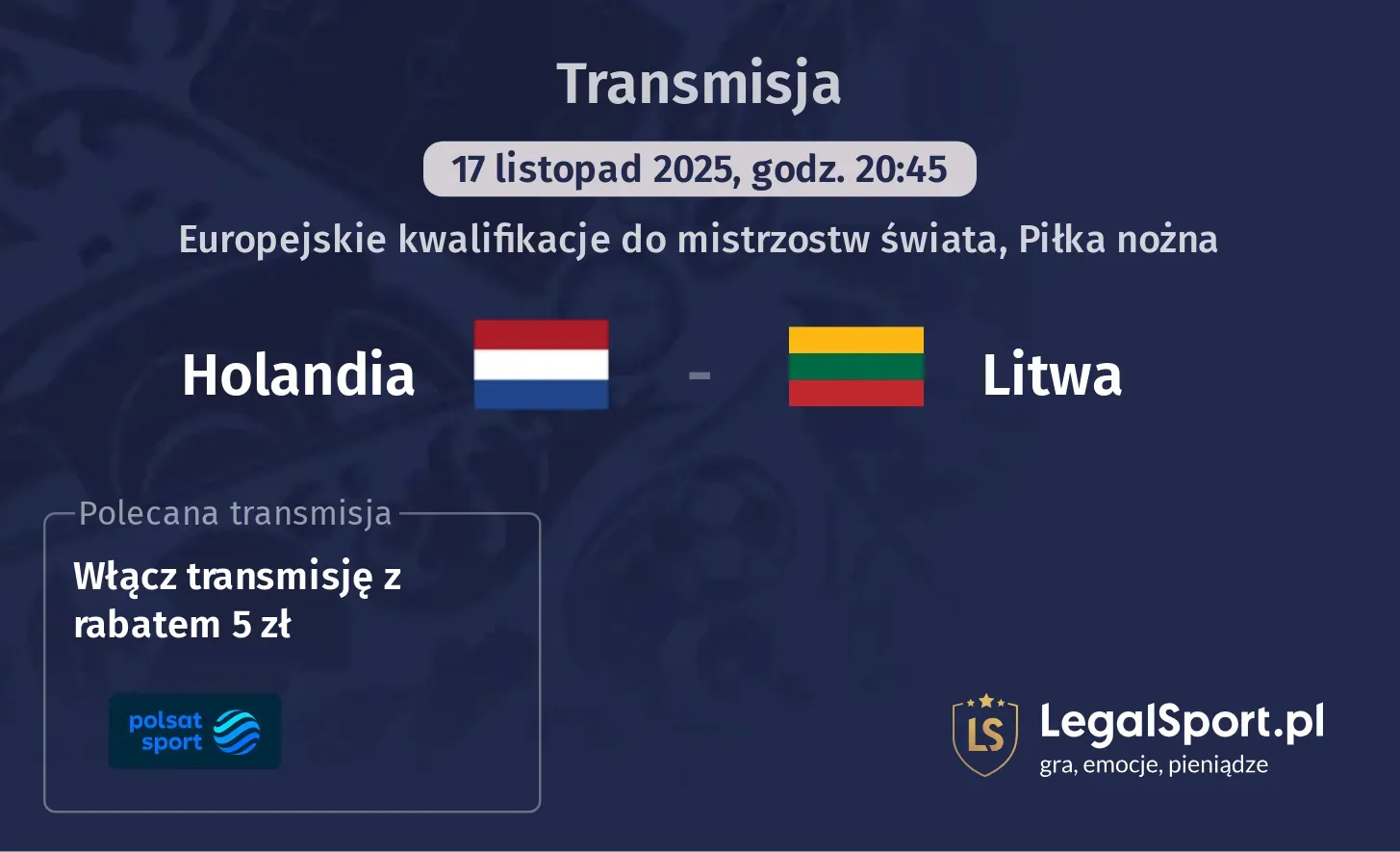 Transmisja

17 listopad 2025, godz. 20:45

Europejskie kwalifikacje do mistrzostw świata, Piłka nożna

Holandia - Litwa

Polecana transmisja

Włącz transmisję z rabatem 5 zł

polsat sport

LS LegalSport.pl
gra, emocje, pieniądze